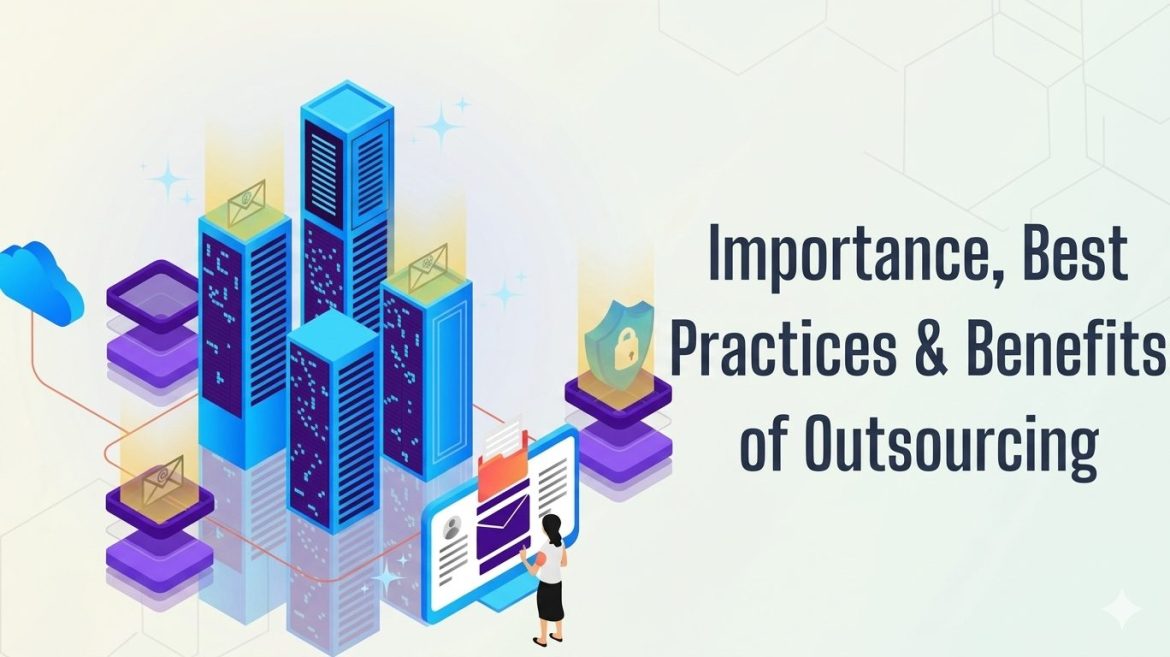 Importance, Best Practices & Benefits of Outsourcing